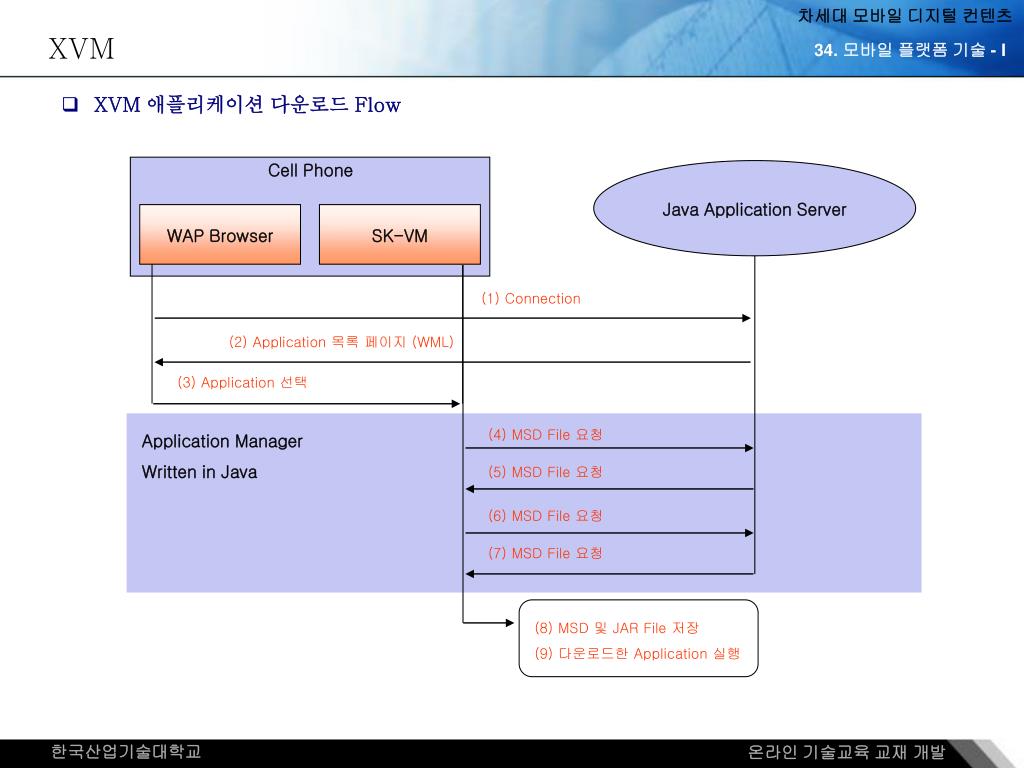 XVM

차세대 모바일 디지털 컨텐츠

34. 모바일 플랫폼 기술 - I

❑ XVM 애플리케이션 다운로드 Flow

Cell Phone

WAP Browser

SK-VM

Java Application Server

(1) Connection

(2) Application 목록 페이지 (WML)

(3) Application 선택

Application Manager
Written in Java

(4) MSD File 요청

(5) MSD File 요청

(6) MSD File 요청

(7) MSD File 요청

(8) MSD 및 JAR File 저장
(9) 다운로드한 Application 실행

한국산업기술대학교

온라인 기술교육 교재 개발